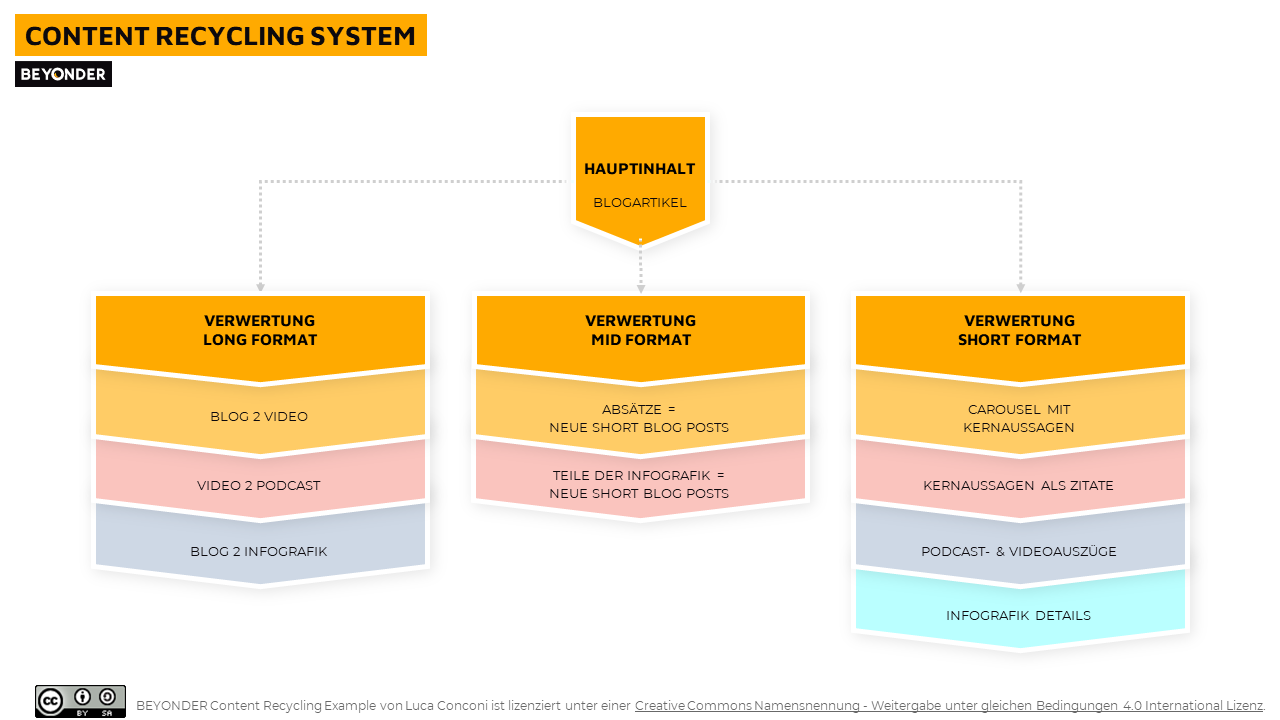 CONTENT RECYCLING SYSTEM

BEYONDER

HAUPTINHALT

BLOGARTIKEL

VERWERTUNG
LONG FORMAT

BLOG 2 VIDEO

VIDEO 2 PODCAST

BLOG 2 INFOGRAFIK

VERWERTUNG
MID FORMAT

ABSÄTZE =
NEUE SHORT BLOG POSTS

TEILE DER INFOGRAFIK =
NEUE SHORT BLOG POSTS

VERWERTUNG
SHORT FORMAT

CAROUSEL MIT
KERNAUSSAGEN

KERNAUSSAGEN ALS ZITATE

PODCAST- & VIDEOAUSZÜGE

INFOGRAFIK DETAILS

cc BY SA

BEYONDER Content Recycling Example von Luca Conconi ist lizenziert unter einer Creative Commons Namensnennung - Weitergabe unter gleichen Bedingungen 4.0 International Lizenz.